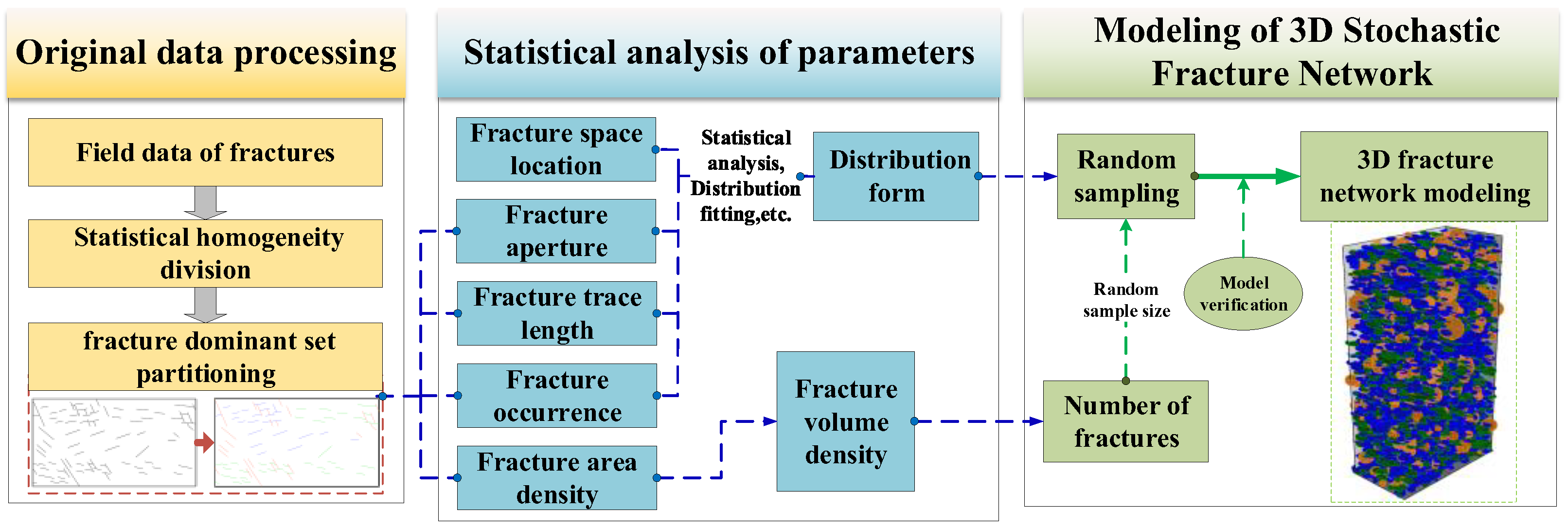 Original data processing

Field data of fractures

Statistical homogeneity division

fracture dominant set partitioning

Statistical analysis of parameters

Fracture space location

Fracture aperture

Fracture trace length

Fracture occurrence

Fracture area density

Statistical analysis, Distribution fitting,etc.

Distribution form

Fracture volume density

Modeling of 3D Stochastic Fracture Network

Random sampling

3D fracture network modeling

Random sample size

Model verification

Number of fractures